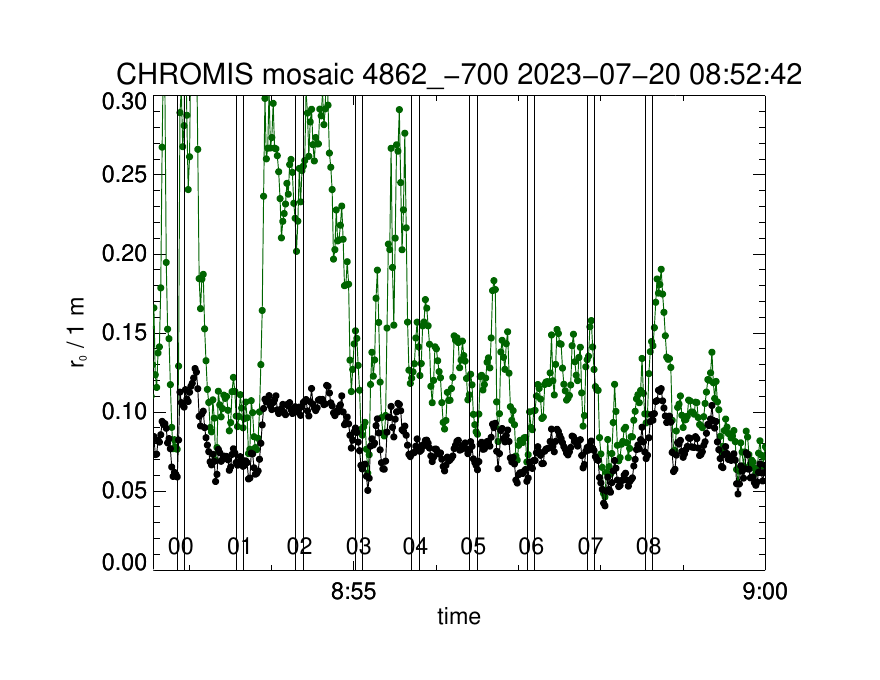 CHROMIS mosaic 4862_−700 2023−07−20 08:52:42

0.30
0.25
0.20
0.15
0.10
0.05
0.00

$r_0$ / 1 m

00 01 02 03 04 05 06 07 08

8:55
9:00
time